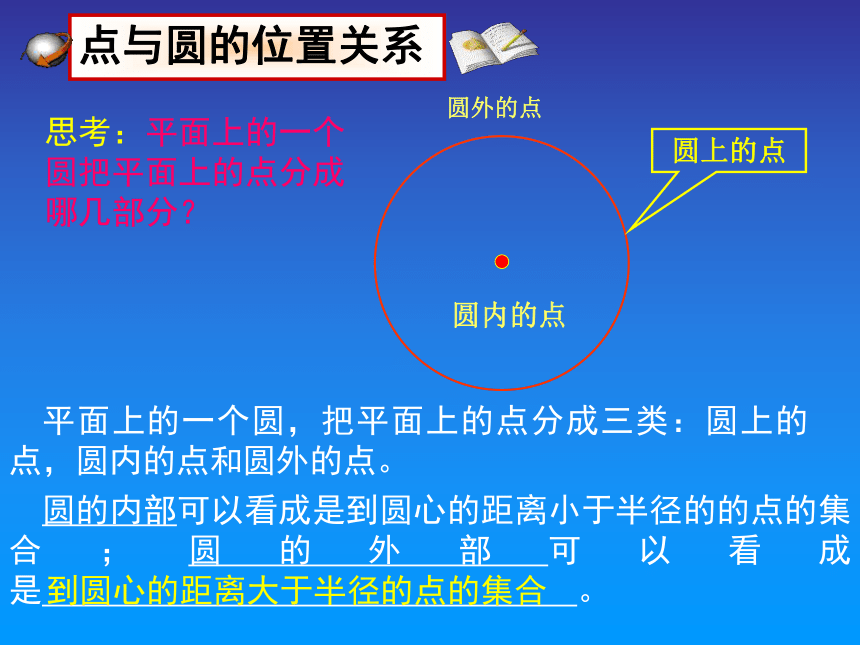 点与圆的位置关系

思考：平面上的一个圆把平面上的点分成哪几部分？

圆外的点

圆上的点

圆内的点

平面上的一个圆，把平面上的点分成三类：圆上的点，圆内的点和圆外的点。

圆的内部可以看成是到圆心的距离小于半径的的点的集合；圆的外部可以看成是到圆心的距离大于半径的点的集合。